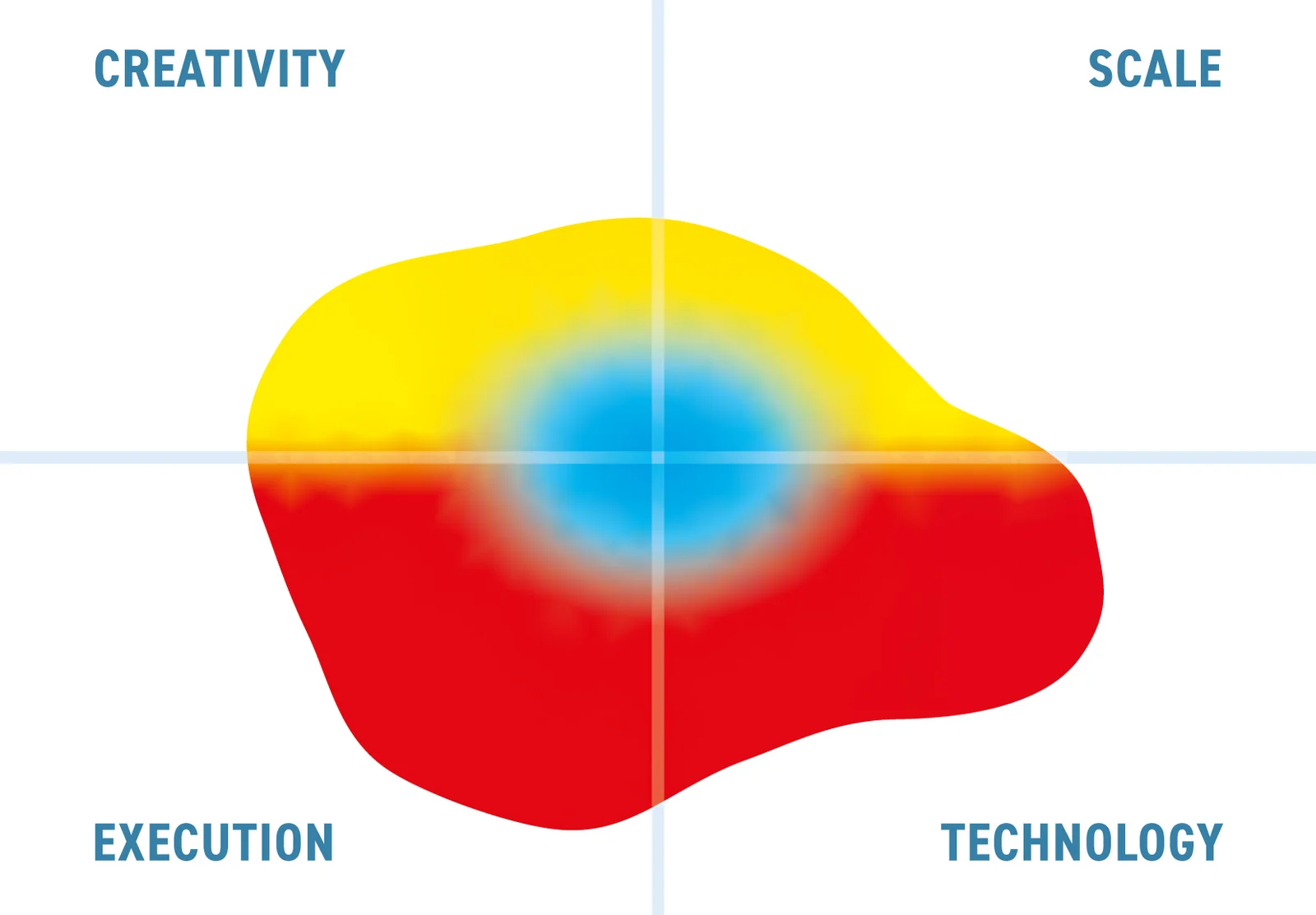 CREATIVITY

SCALE

EXECUTION

TECHNOLOGY